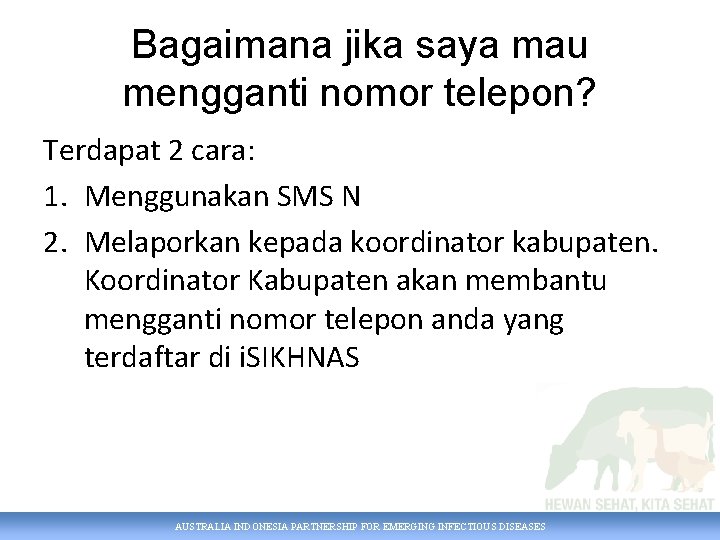 Bagaimana jika saya mau mengganti nomor telepon?

Terdapat 2 cara:

1. Menggunakan SMS N
2. Melaporkan kepada koordinator kabupaten. Koordinator Kabupaten akan membantu mengganti nomor telepon anda yang terdaftar di iSIKHNAS

HEWAN SEHAT, KITA SEHAT

AUSTRALIA INDONESIA PARTNERSHIP FOR EMERGING INFECTIOUS DISEASES